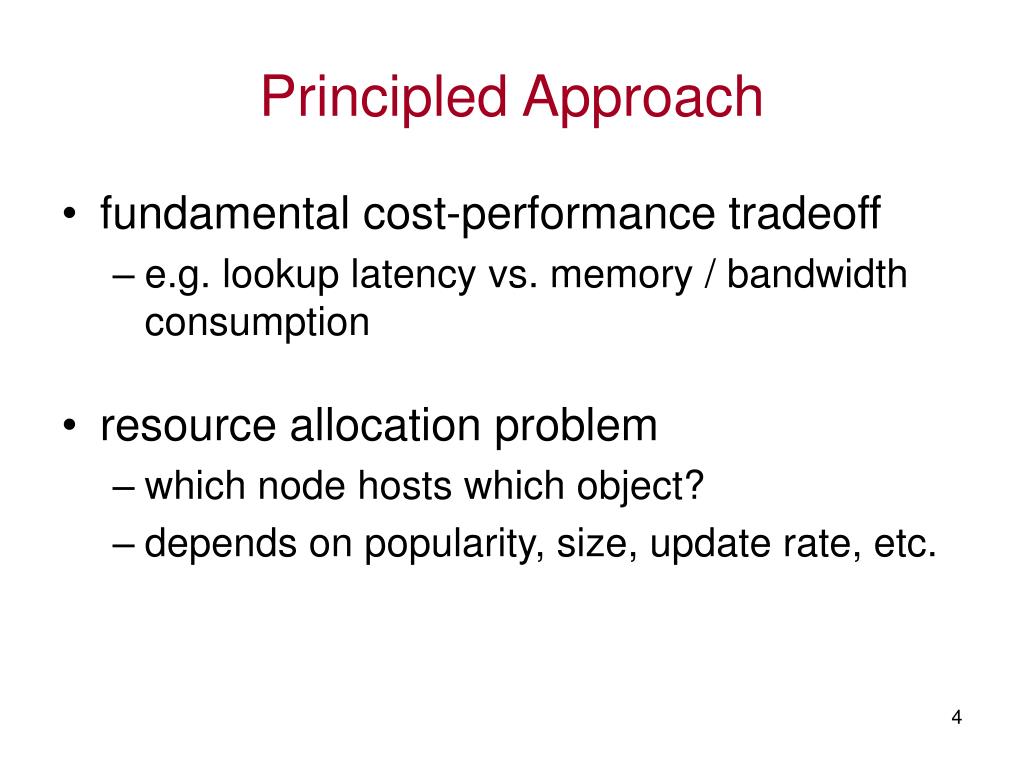 Principled Approach

• fundamental cost-performance tradeoff
– e.g. lookup latency vs. memory / bandwidth consumption

• resource allocation problem
– which node hosts which object?
– depends on popularity, size, update rate, etc.

4